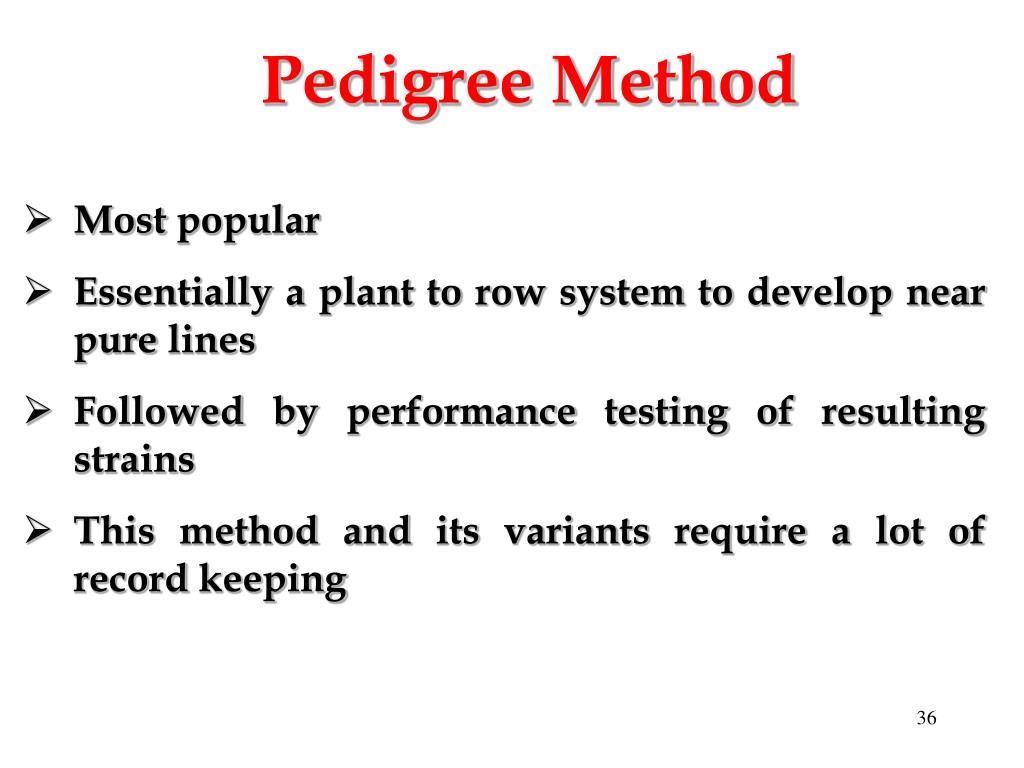 Pedigree Method

➢ Most popular

➢ Essentially a plant to row system to develop near pure lines

➢ Followed by performance testing of resulting strains

➢ This method and its variants require a lot of record keeping

36